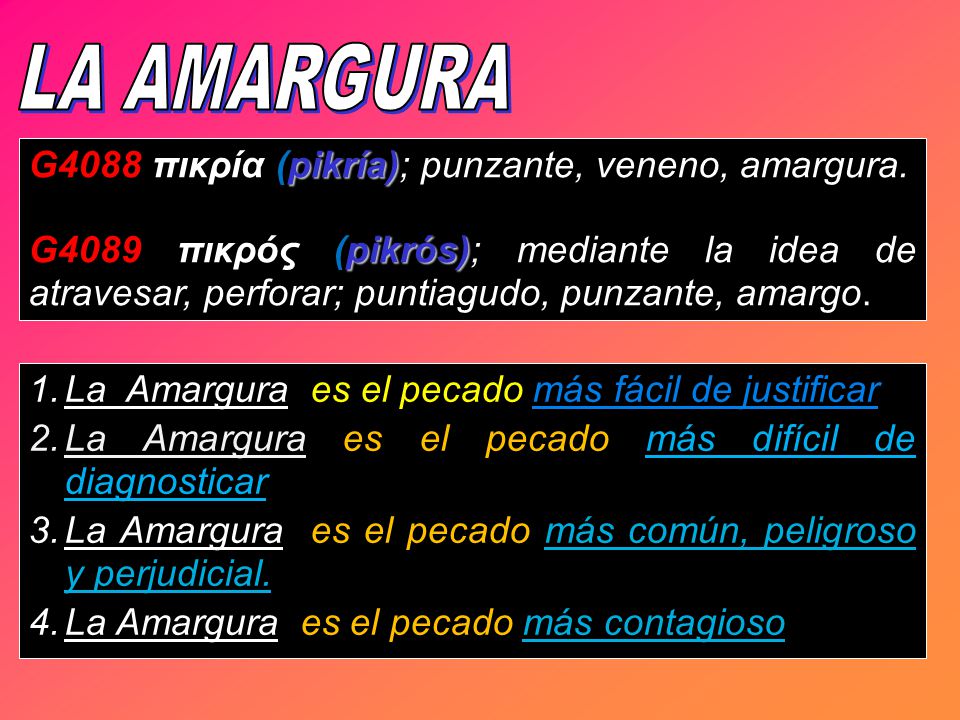 LA AMARGURA

G4088 πικρία (pikría); punzante, veneno, amargura.

G4089 πικρός (pikrós); mediante la idea de atravesar, perforar; puntiagudo, punzante, amargo.

1. La Amargura es el pecado más fácil de justificar
2. La Amargura es el pecado más difícil de diagnosticar
3. La Amargura es el pecado más común, peligroso y perjudicial.
4. La Amargura es el pecado más contagioso